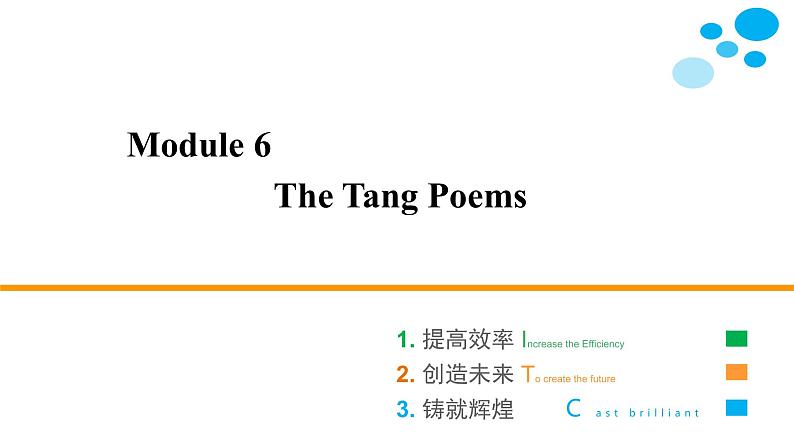 Module 6

The Tang Poems

1. 提高效率 Increase the Efficiency
2. 创造未来 To create the future
3. 铸就辉煌 Cast brilliant